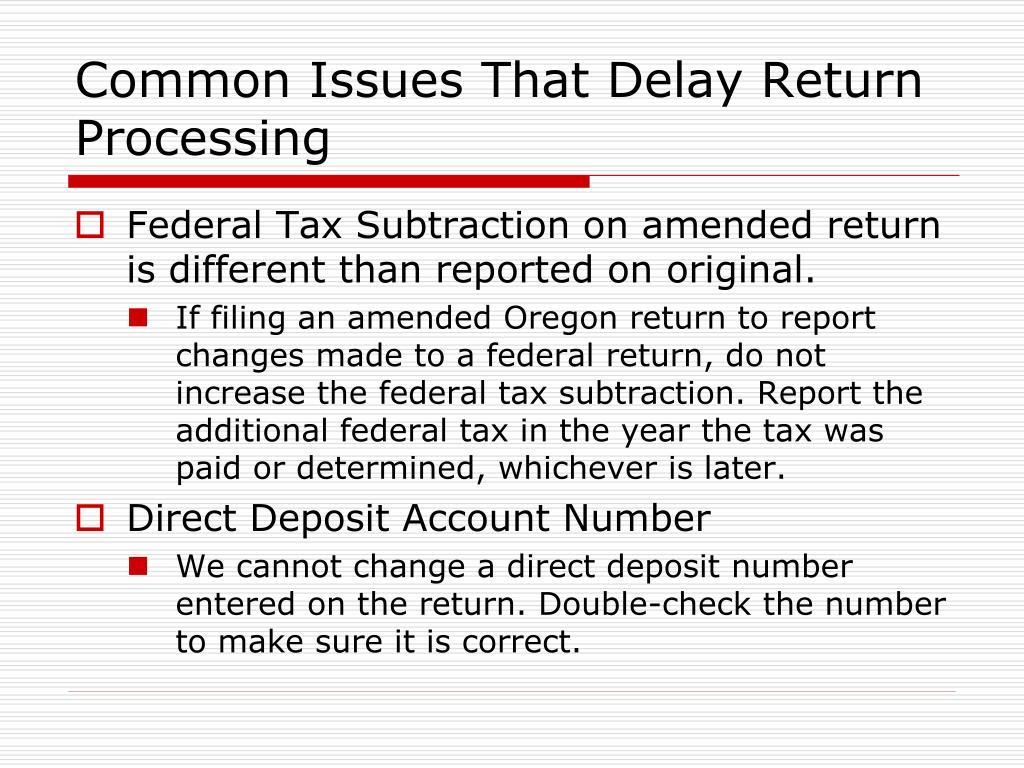 Common Issues That Delay Return Processing

Federal Tax Subtraction on amended return is different than reported on original.

If filing an amended Oregon return to report changes made to a federal return, do not increase the federal tax subtraction. Report the additional federal tax in the year the tax was paid or determined, whichever is later.

Direct Deposit Account Number

We cannot change a direct deposit number entered on the return. Double-check the number to make sure it is correct.